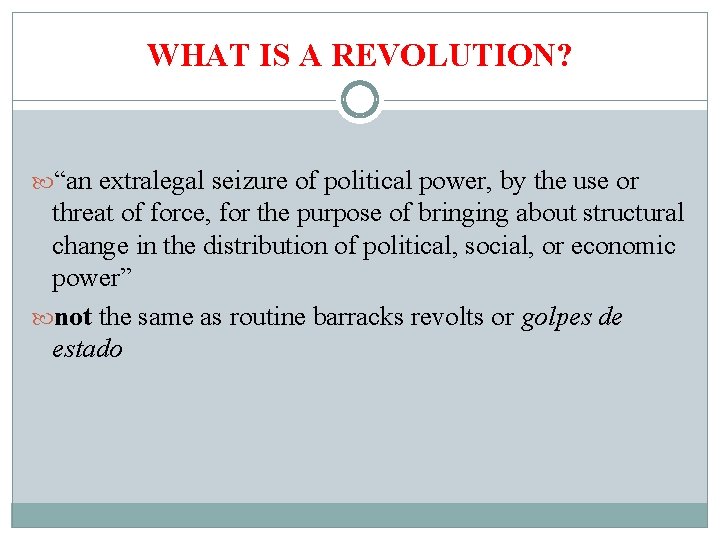 WHAT IS A REVOLUTION?

“an extralegal seizure of political power, by the use or threat of force, for the purpose of bringing about structural change in the distribution of political, social, or economic power”

not the same as routine barracks revolts or golpes de estado